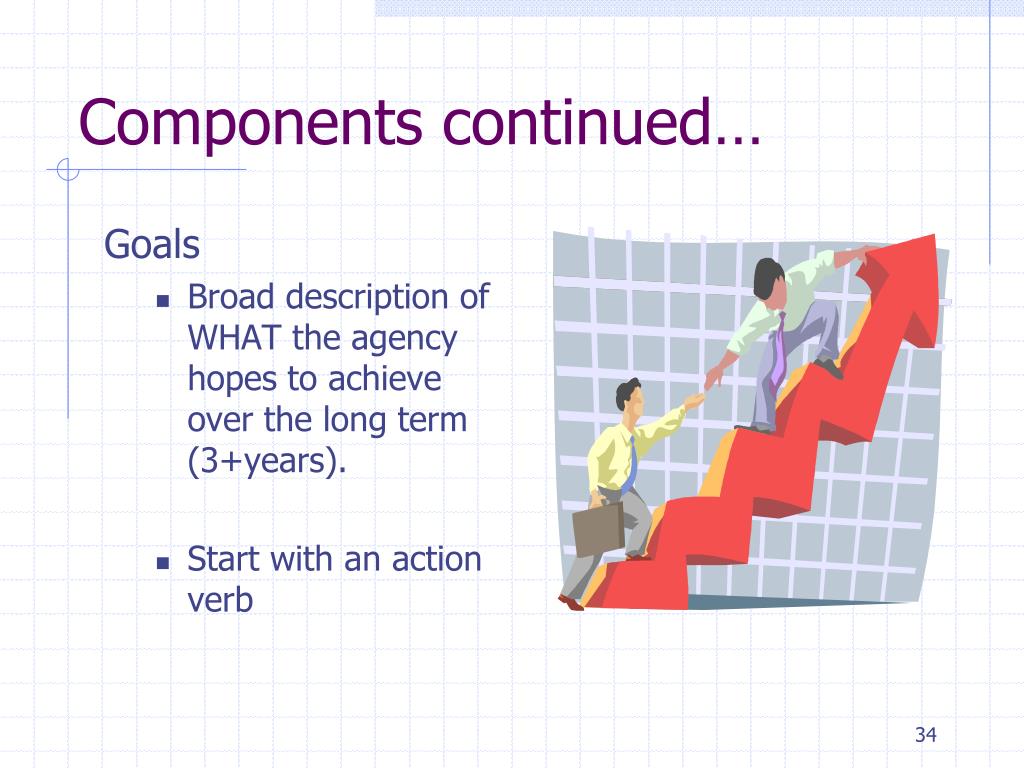 Components continued…

Goals

- Broad description of WHAT the agency hopes to achieve over the long term (3+years).

- Start with an action verb

34